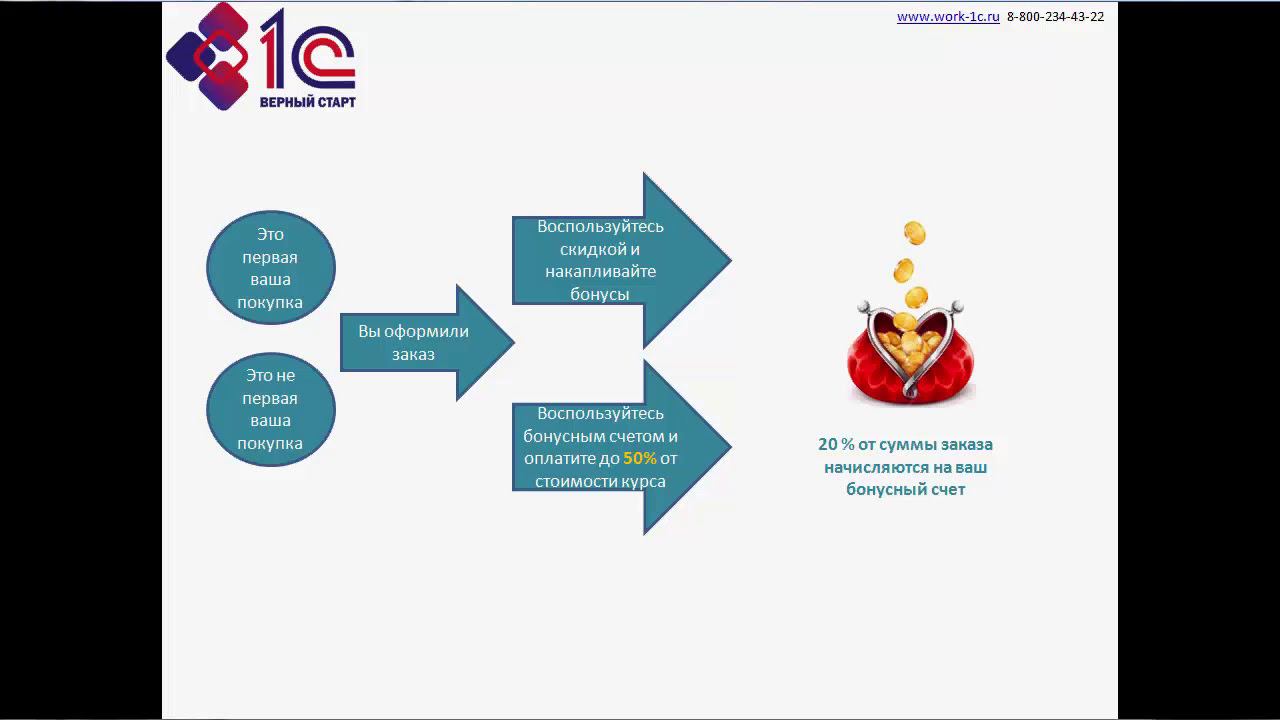 www.work-1c.ru 8-800-234-43-22

1С ВЕРНЫЙ СТАРТ

Это первая ваша покупка

Это не первая ваша покупка

Вы оформили заказ

Воспользуйтесь скидкой и накапливайте бонусы

Воспользуйтесь бонусным счетом и оплатите до 50% от стоимости курса

20 % от суммы заказа начисляются на ваш бонусный счет